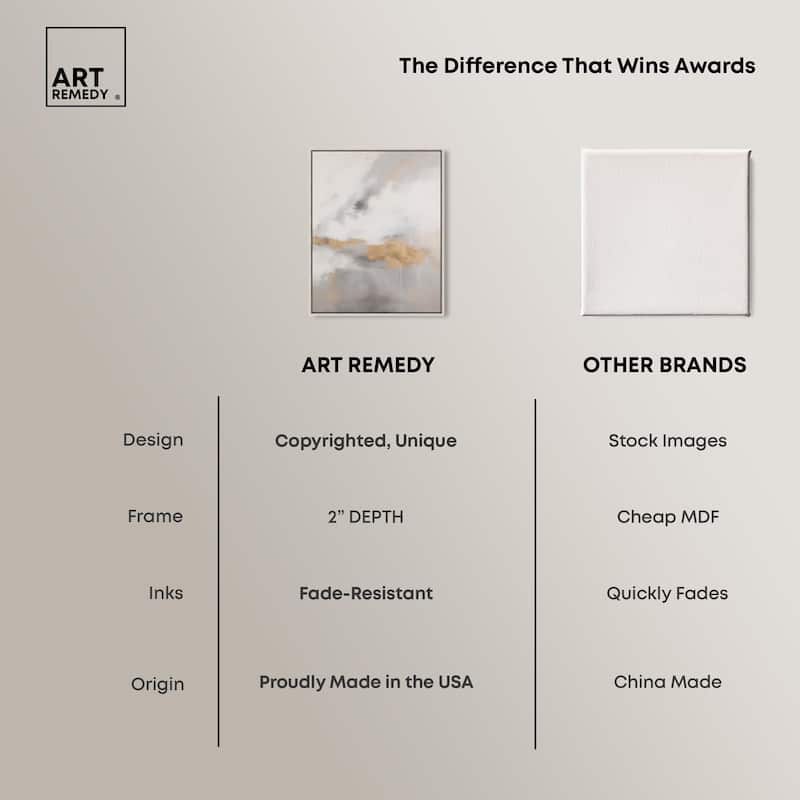 ART REMEDY ®

The Difference That Wins Awards

| | ART REMEDY | OTHER BRANDS |
|---|---|---|
| Design | Copyrighted, Unique | Stock Images |
| Frame | 2" DEPTH | Cheap MDF |
| Inks | Fade-Resistant | Quickly Fades |
| Origin | Proudly Made in the USA | China Made |